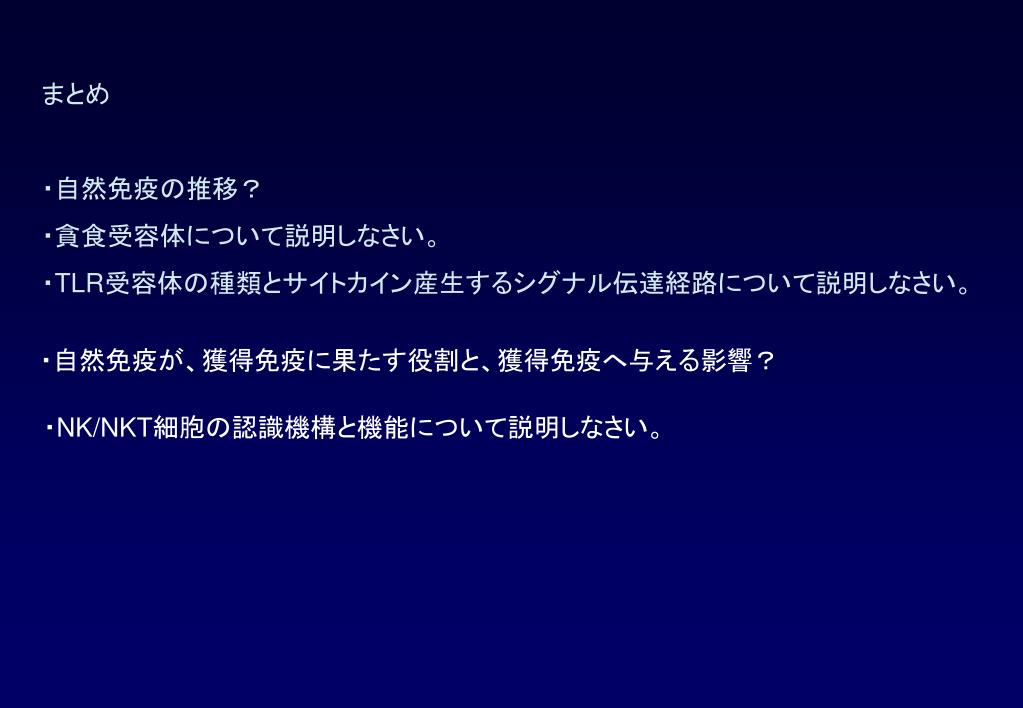 まとめ

・自然免疫の推移？

・貪食受容体について説明しなさい。

・TLR受容体の種類とサイトカイン産生するシグナル伝達経路について説明しなさい。

・自然免疫が、獲得免疫に果たす役割と、獲得免疫へ与える影響？

・NK/NKT細胞の認識機構と機能について説明しなさい。